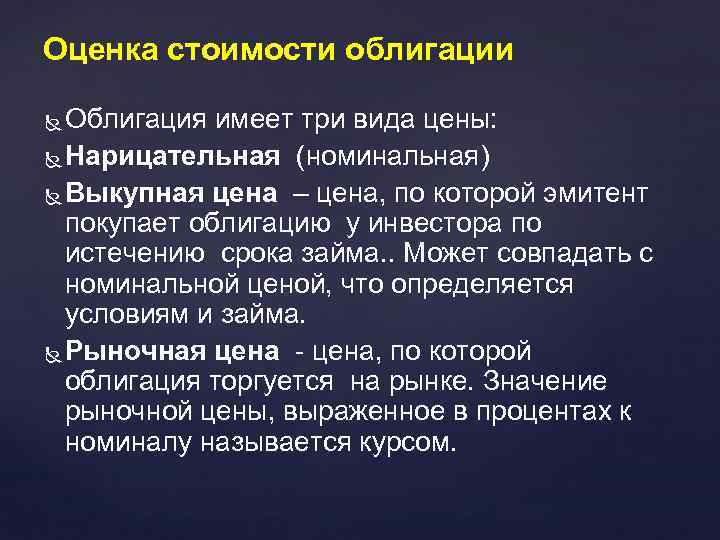 Оценка стоимости облигации

Облигация имеет три вида цены:

Нарицательная (номинальная)

Выкупная цена – цена, по которой эмитент покупает облигацию у инвестора по истечению срока займа.. Может совпадать с номинальной ценой, что определяется условиям и займа.

Рыночная цена - цена, по которой облигация торгуется на рынке. Значение рыночной цены, выраженное в процентах к номиналу называется курсом.